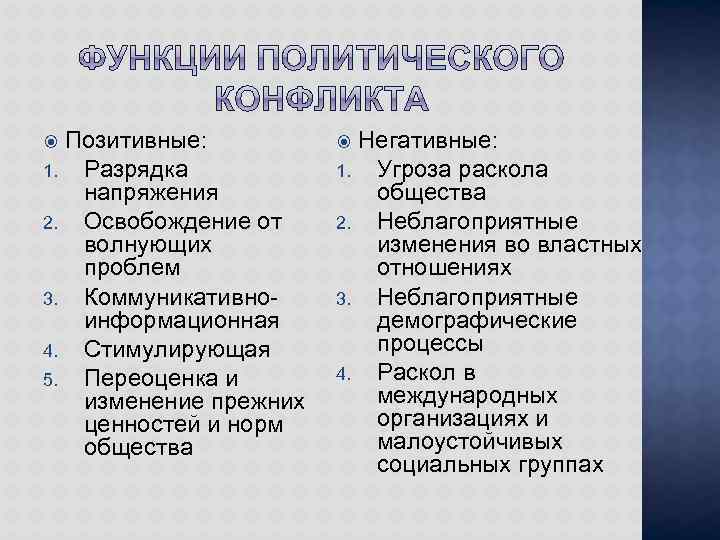 ФУНКЦИИ ПОЛИТИЧЕСКОГО КОНФЛИКТА

Позитивные:
1. Разрядка напряжения
2. Освобождение от волнующих проблем
3. Коммуникативно-информационная
4. Стимулирующая
5. Переоценка и изменение прежних ценностей и норм общества

Негативные:
1. Угроза раскола общества
2. Неблагоприятные изменения во властных отношениях
3. Неблагоприятные демографические процессы
4. Раскол в международных организациях и малоустойчивых социальных группах